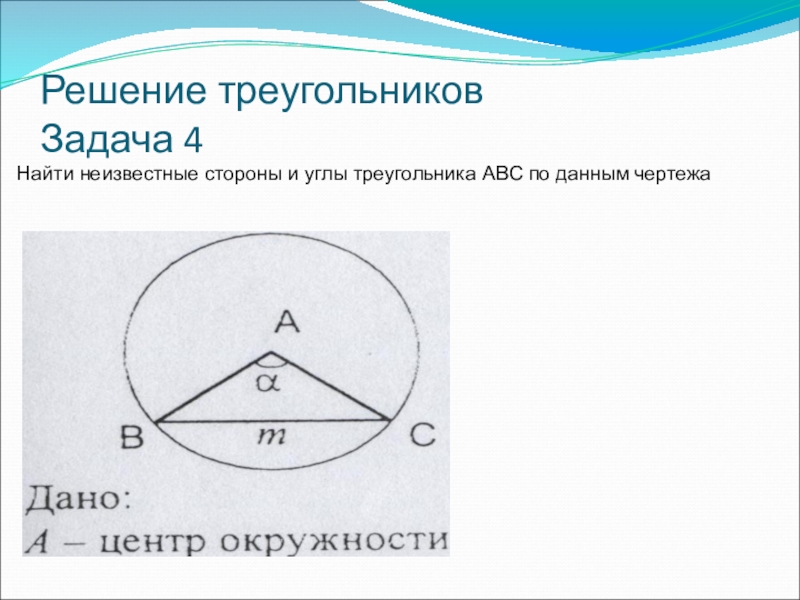 Решение треугольников
Задача 4

Найти неизвестные стороны и углы треугольника АВС по данным чертежа

A
$\alpha$
B
$m$
C

Дано:
$A$ – центр окружности